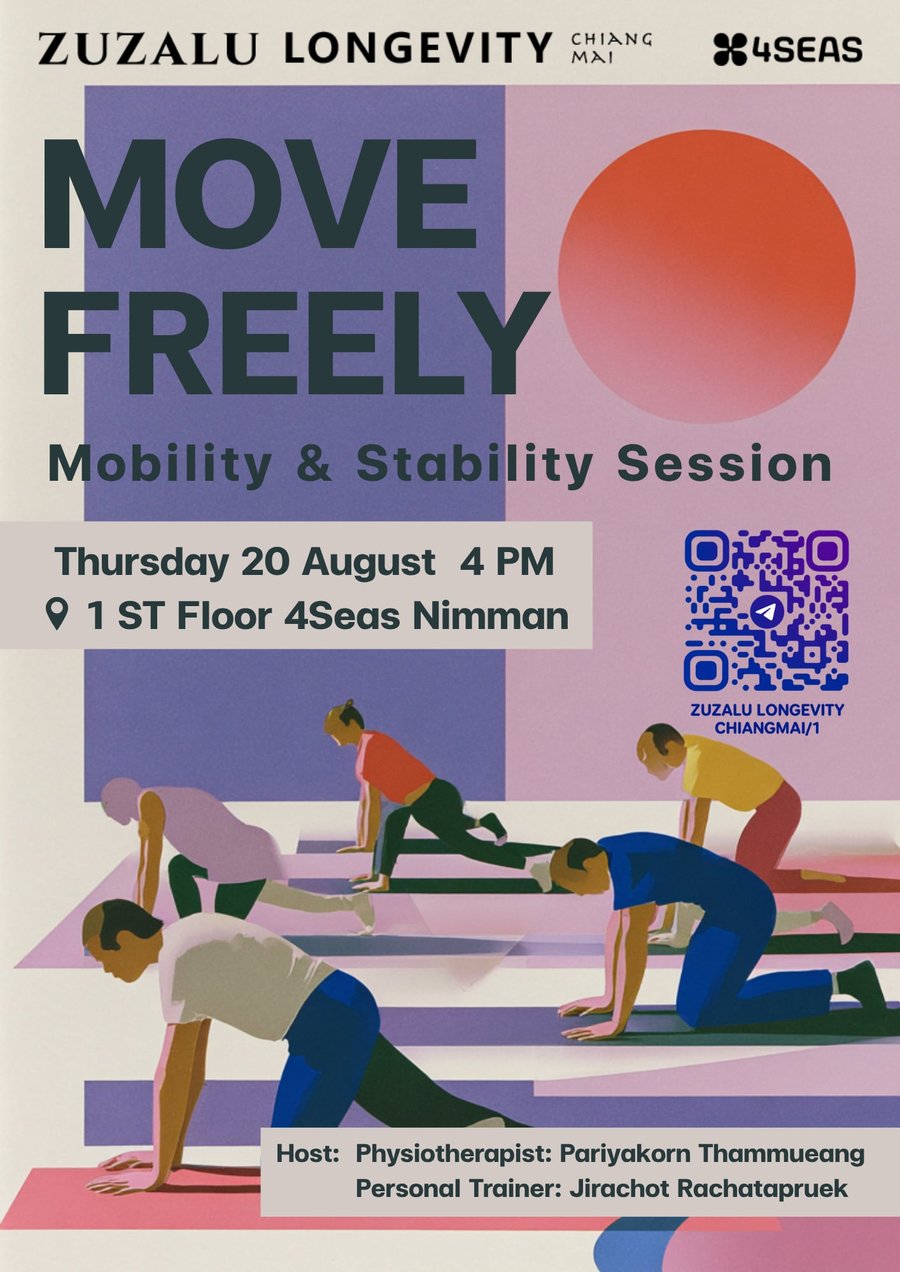 ZUZALU LONGEVITY CHIANG MAI

4SEAS

MOVE FREELY

Mobility & Stability Session

Thursday 20 August 4 PM

1 ST Floor 4Seas Nimman

ZUZALU LONGEVITY CHIANGMAI/1

Host: Physiotherapist: Pariyakorn Thammueang
Personal Trainer: Jirachot Rachatapruek